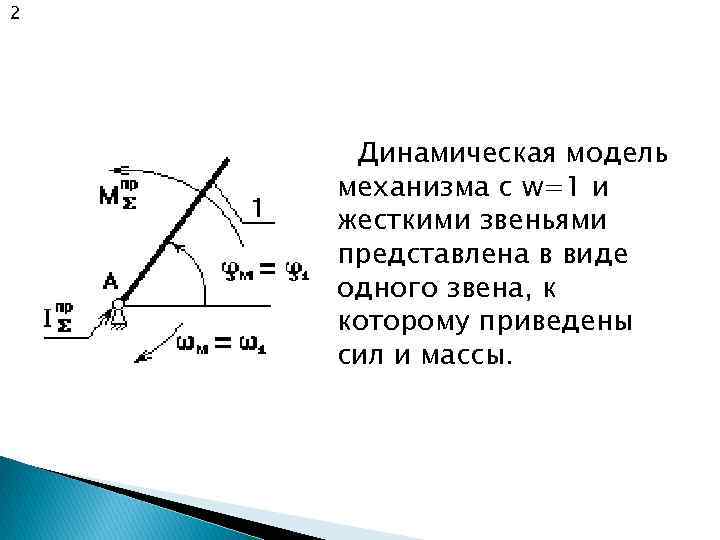 2

$M_{\Sigma}^{пр}$

1

$\varphi_м = \varphi_1$

A

$I_{\Sigma}^{пр}$

$\omega_м = \omega_1$

Динамическая модель механизма с w=1 и жесткими звеньями представлена в виде одного звена, к которому приведены сил и массы.